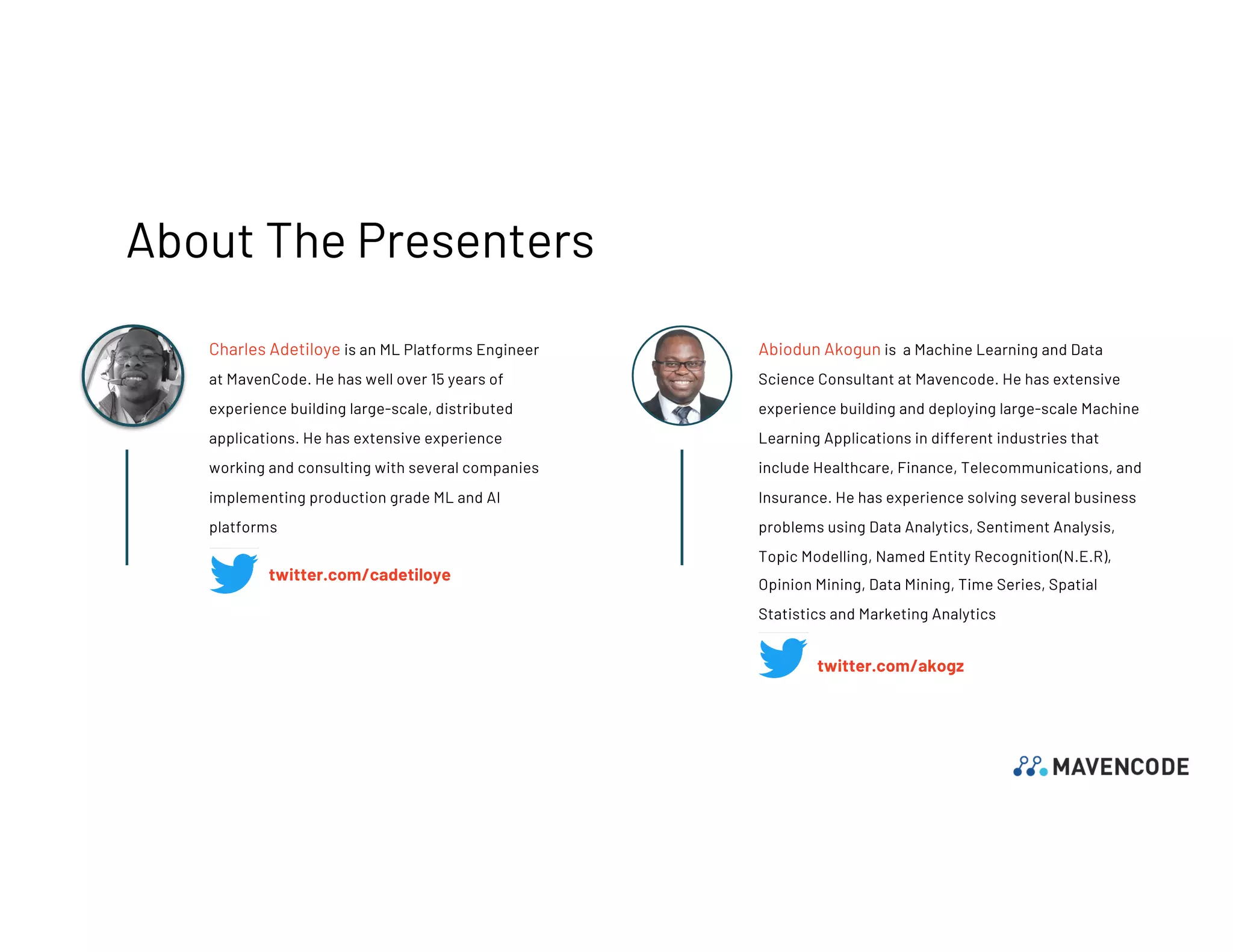 About The Presenters

Charles Adetiloye is an ML Platforms Engineer at MavenCode. He has well over 15 years of experience building large-scale, distributed applications. He has extensive experience working and consulting with several companies implementing production grade ML and AI platforms

twitter.com/cadetiloye

Abiodun Akogun is a Machine Learning and Data Science Consultant at Mavencode. He has extensive experience building and deploying large-scale Machine Learning Applications in different industries that include Healthcare, Finance, Telecommunications, and Insurance. He has experience solving several business problems using Data Analytics, Sentiment Analysis, Topic Modelling, Named Entity Recognition(N.E.R), Opinion Mining, Data Mining, Time Series, Spatial Statistics and Marketing Analytics

twitter.com/akogz

MAVENCODE